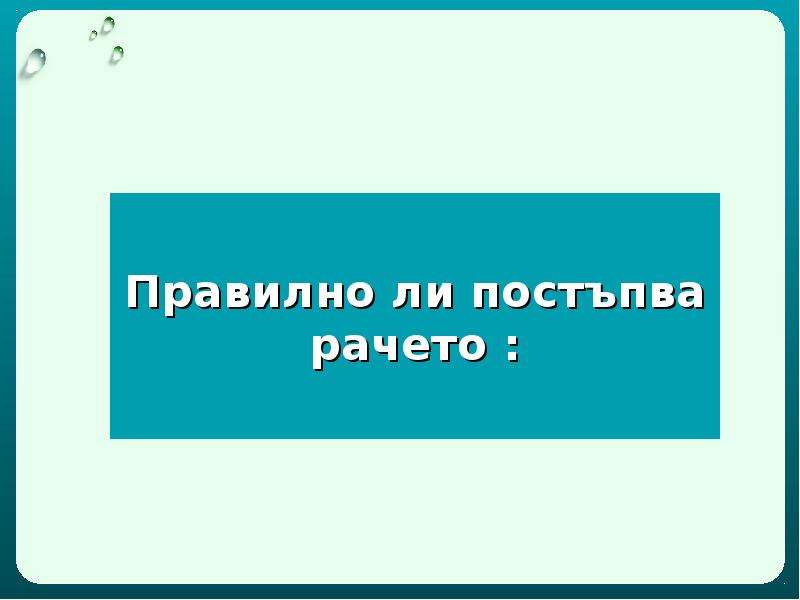 Правилно ли постъпва рачето :